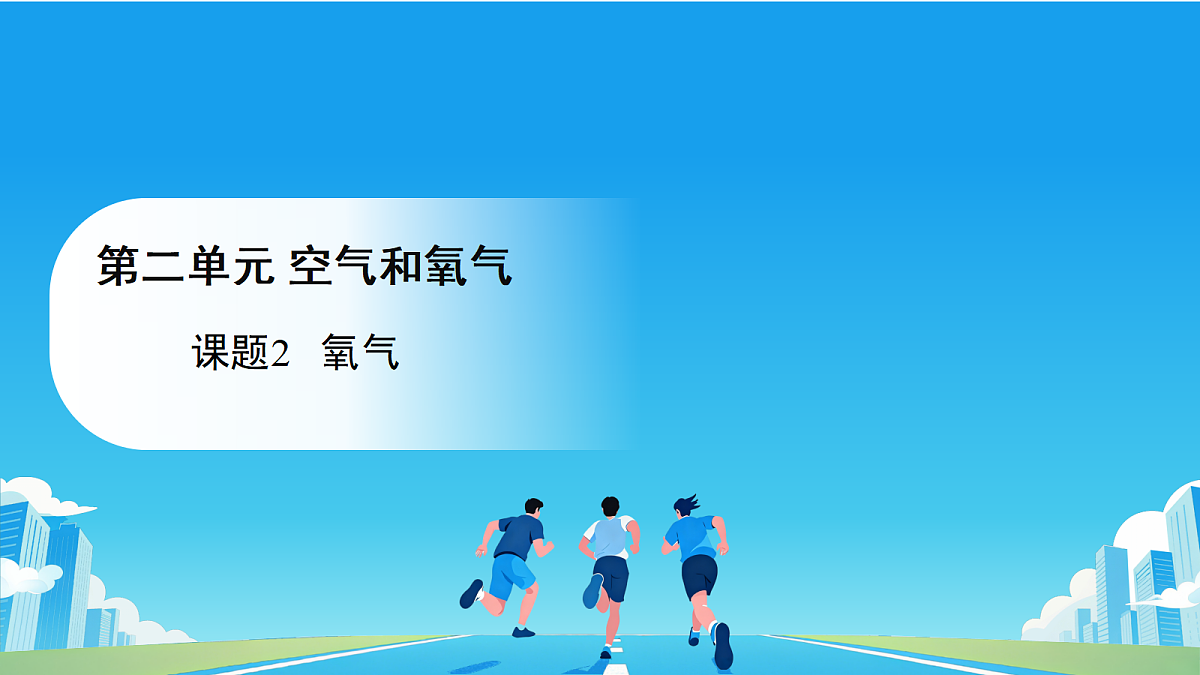 第二单元 空气和氧气

课题2 氧气